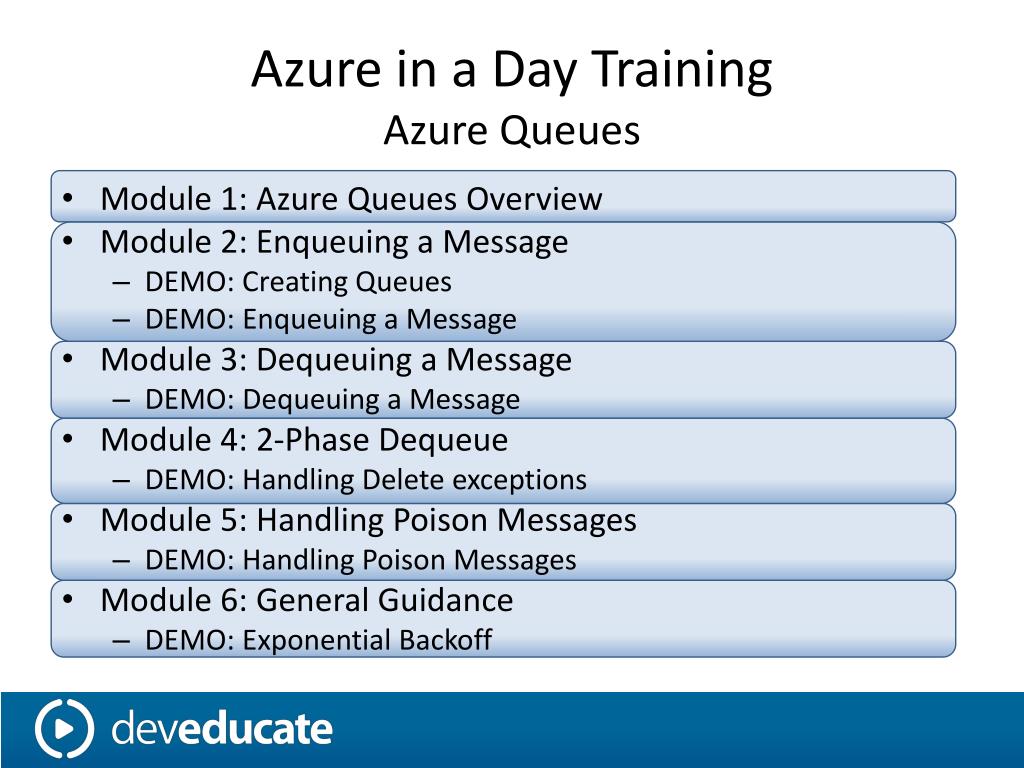 Azure in a Day Training
Azure Queues

• Module 1: Azure Queues Overview
• Module 2: Enqueuing a Message
  – DEMO: Creating Queues
  – DEMO: Enqueuing a Message
• Module 3: Dequeuing a Message
  – DEMO: Dequeuing a Message
• Module 4: 2-Phase Dequeue
  – DEMO: Handling Delete exceptions
• Module 5: Handling Poison Messages
  – DEMO: Handling Poison Messages
• Module 6: General Guidance
  – DEMO: Exponential Backoff

deveducate